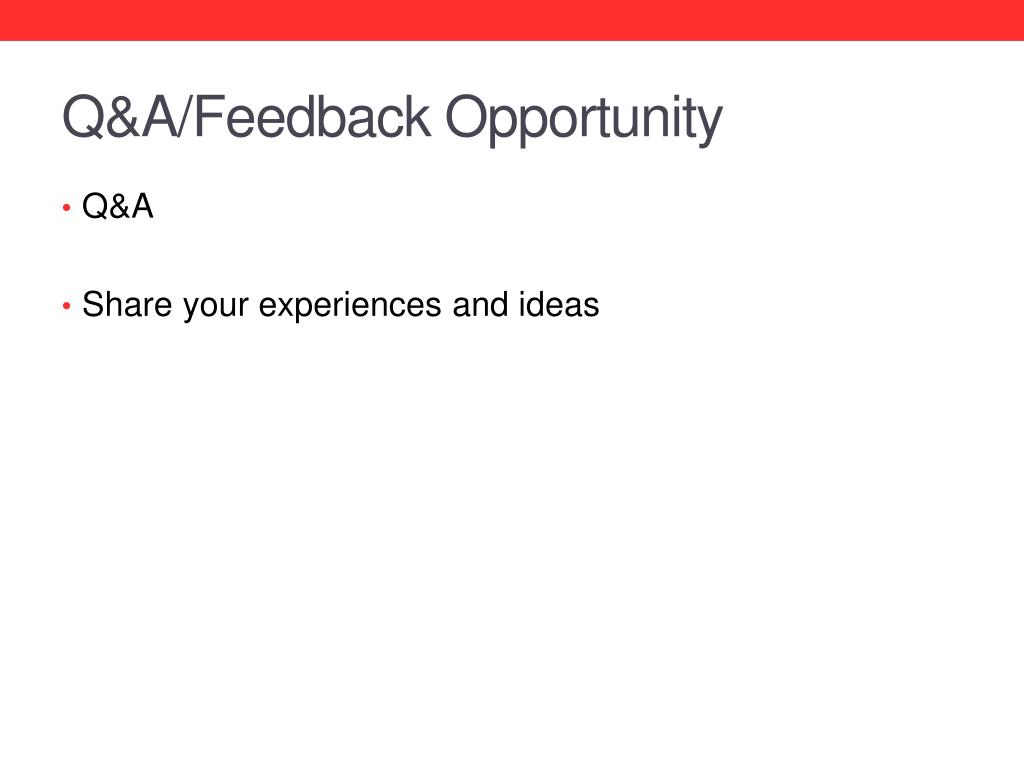 Q&A/Feedback Opportunity

• Q&A

• Share your experiences and ideas